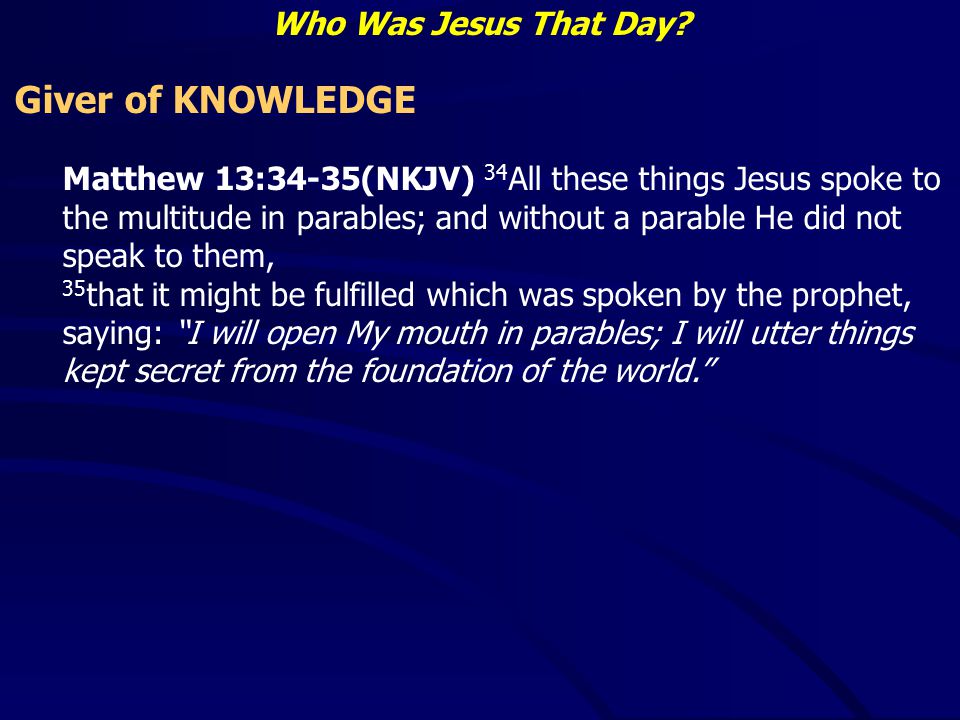 Who Was Jesus That Day?

Giver of KNOWLEDGE

Matthew 13:34-35(NKJV) $^{34}$All these things Jesus spoke to the multitude in parables; and without a parable He did not speak to them,
$^{35}$that it might be fulfilled which was spoken by the prophet, saying: "I will open My mouth in parables; I will utter things kept secret from the foundation of the world."